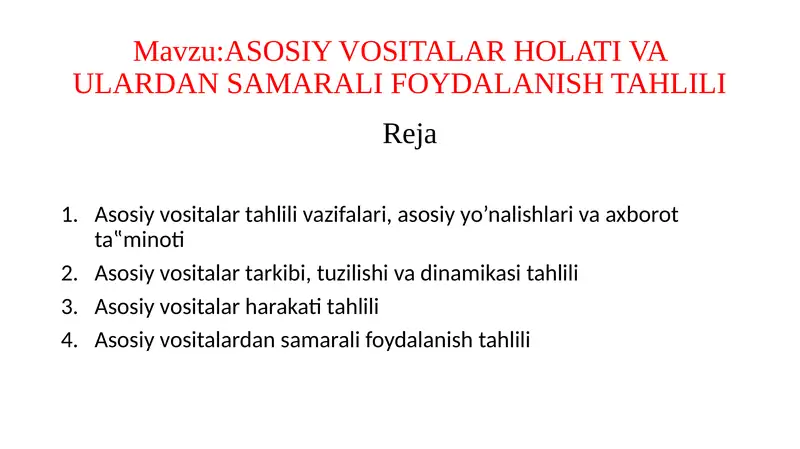 Mavzu:ASOSIY VOSITALAR HOLATI VA ULARDAN SAMARALI FOYDALANISH TAHLILI

Reja

1. Asosiy vositalar tahlili vazifalari, asosiy yo’nalishlari va axborot ta‟minoti
2. Asosiy vositalar tarkibi, tuzilishi va dinamikasi tahlili
3. Asosiy vositalar harakati tahlili
4. Asosiy vositalardan samarali foydalanish tahlili